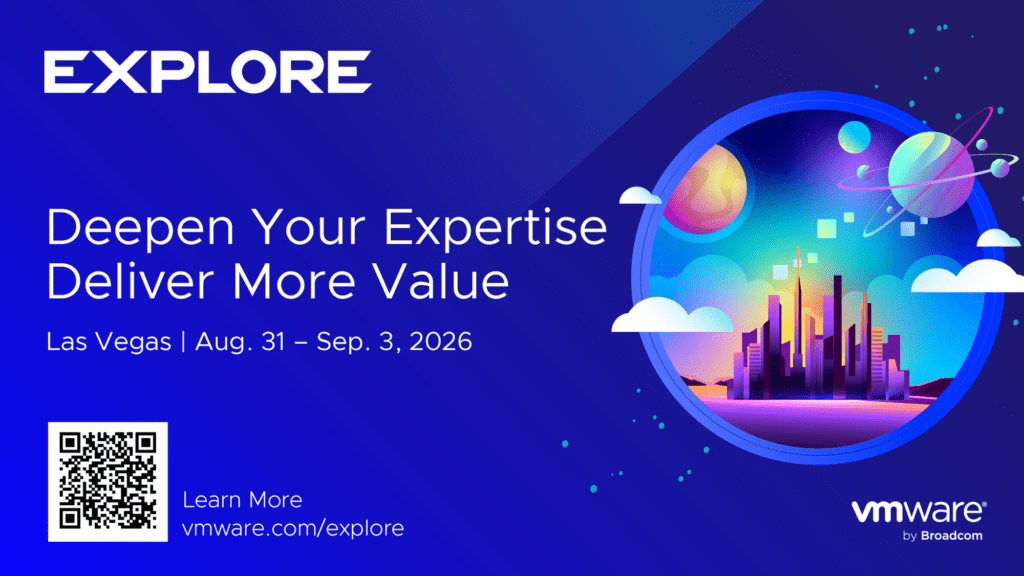 EXPLORE

Deepen Your Expertise
Deliver More Value

Las Vegas | Aug. 31 – Sep. 3, 2026

Learn More
vmware.com/explore

vmware®
by Broadcom